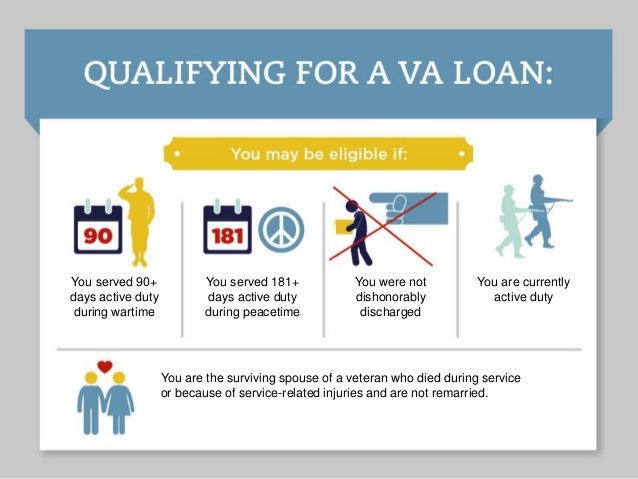 QUALIFYING FOR A VA LOAN:

You may be eligible if:

90

You served 90+ days active duty during wartime

181

You served 181+ days active duty during peacetime

You were not dishonorably discharged

You are currently active duty

You are the surviving spouse of a veteran who died during service or because of service-related injuries and are not remarried.